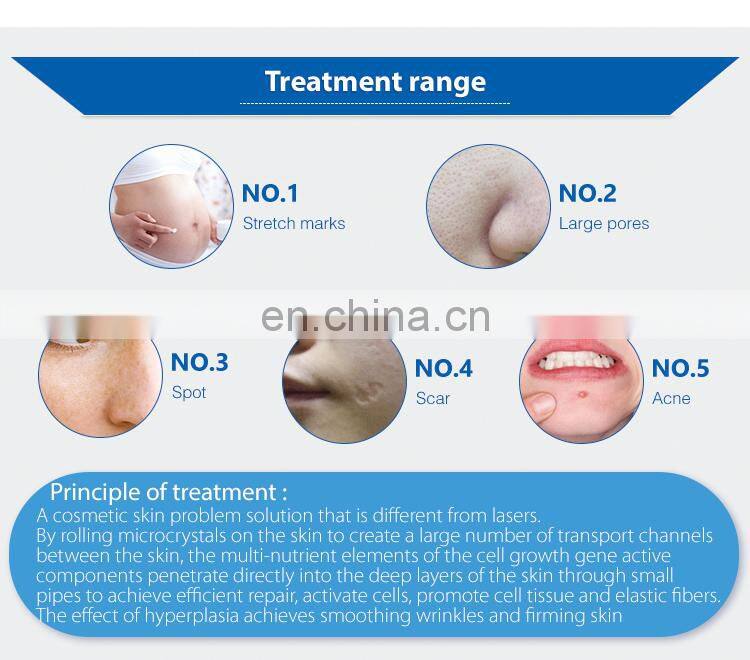 Treatment range

NO.1
Stretch marks

NO.2
Large pores

en.china.cn

NO.3
Spot

NO.4
Scar

NO.5
Acne

Principle of treatment :
A cosmetic skin problem solution that is different from lasers.
By rolling microcrystals on the skin to create a large number of transport channels between the skin, the multi-nutrient elements of the cell growth gene active components penetrate directly into the deep layers of the skin through small pipes to achieve efficient repair, activate cells, promote cell tissue and elastic fibers.
The effect of hyperplasia achieves smoothing wrinkles and firming skin